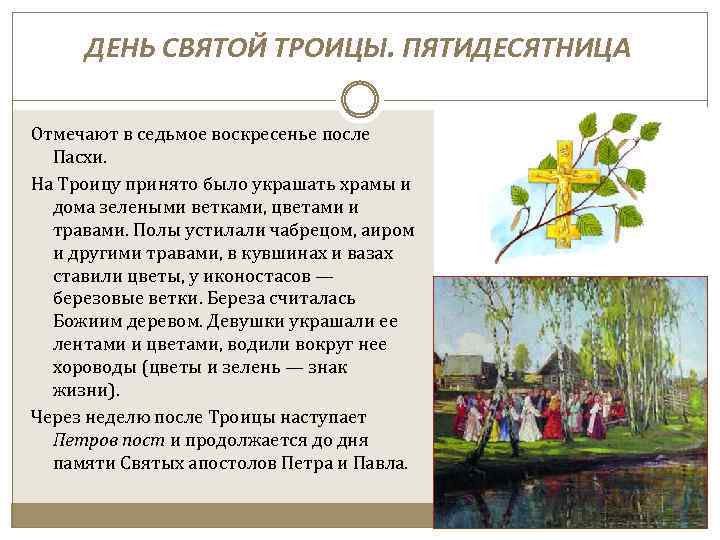 ДЕНЬ СВЯТОЙ ТРОИЦЫ. ПЯТИДЕСЯТНИЦА

Отмечают в седьмое воскресенье после Пасхи.

На Троицу принято было украшать храмы и дома зелеными ветками, цветами и травами. Полы устилали чабрецом, аиром и другими травами, в кувшинах и вазах ставили цветы, у иконостасов — березовые ветки. Береза считалась Божиим деревом. Девушки украшали ее лентами и цветами, водили вокруг нее хороводы (цветы и зелень — знак жизни).

Через неделю после Троицы наступает Петров пост и продолжается до дня памяти Святых апостолов Петра и Павла.